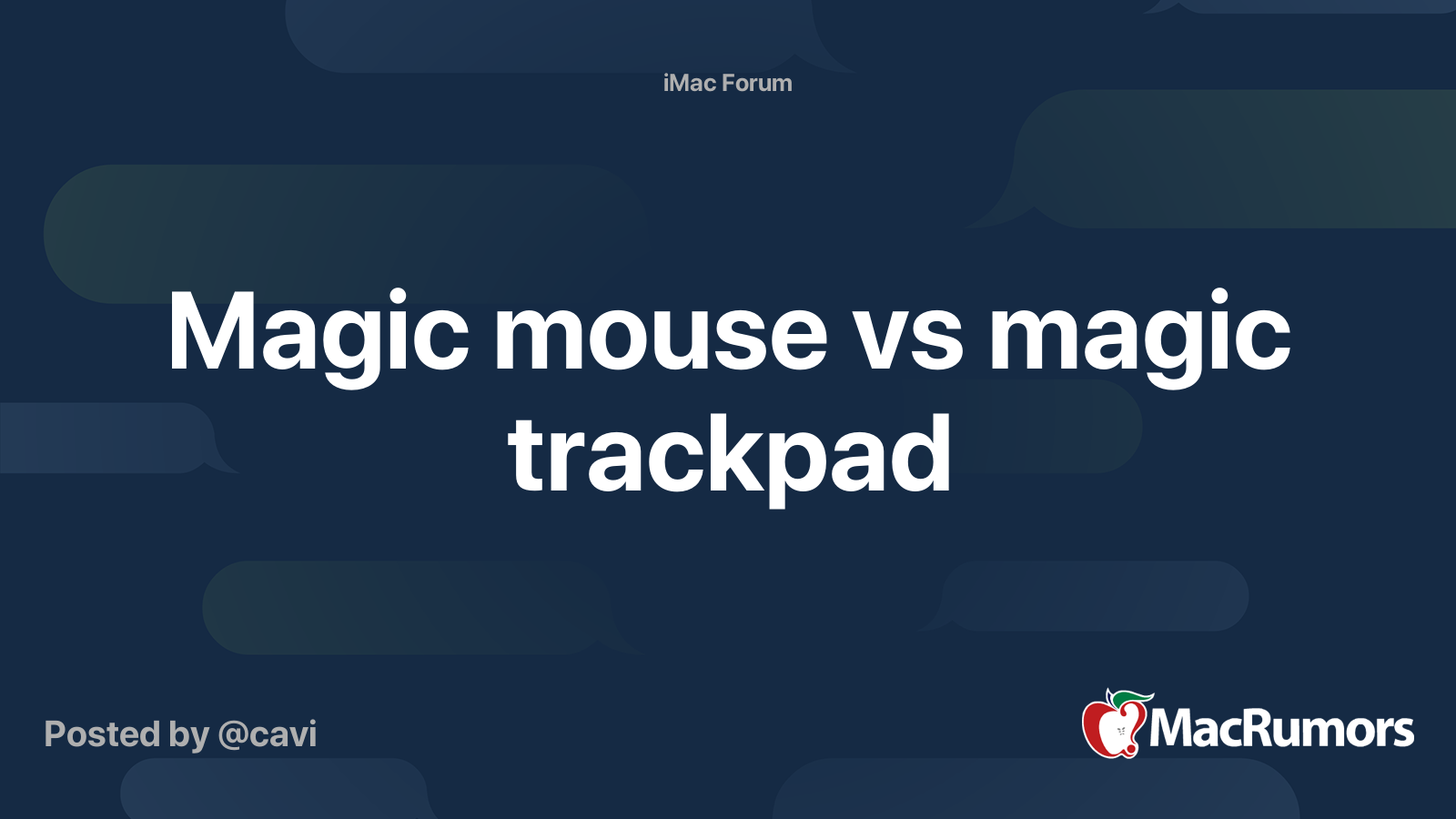 iMac Forum

Magic mouse vs magic trackpad

Posted by @cavi

MacRumors